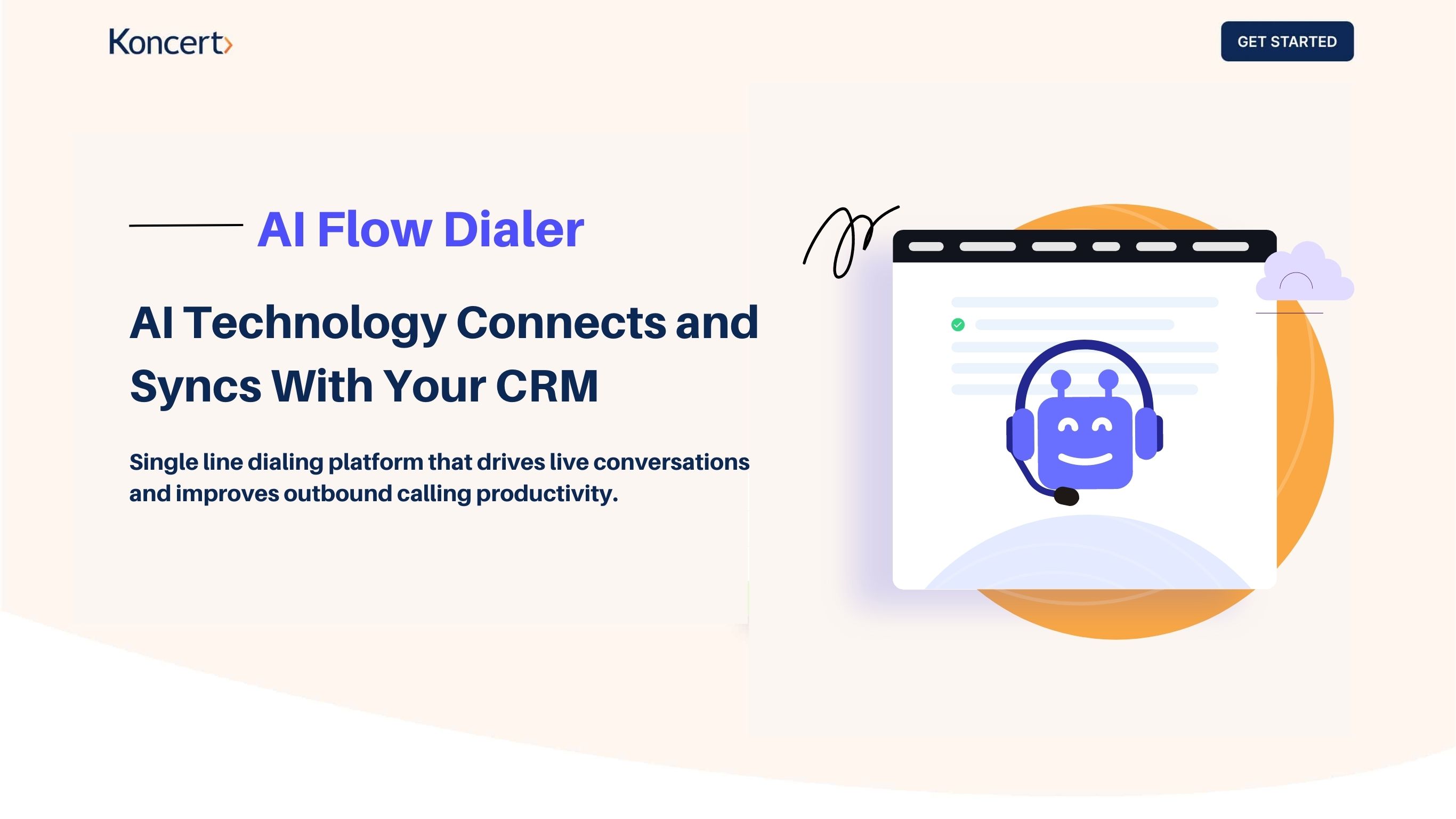 Koncert

GET STARTED

AI Flow Dialer

AI Technology Connects and Syncs With Your CRM

Single line dialing platform that drives live conversations and improves outbound calling productivity.